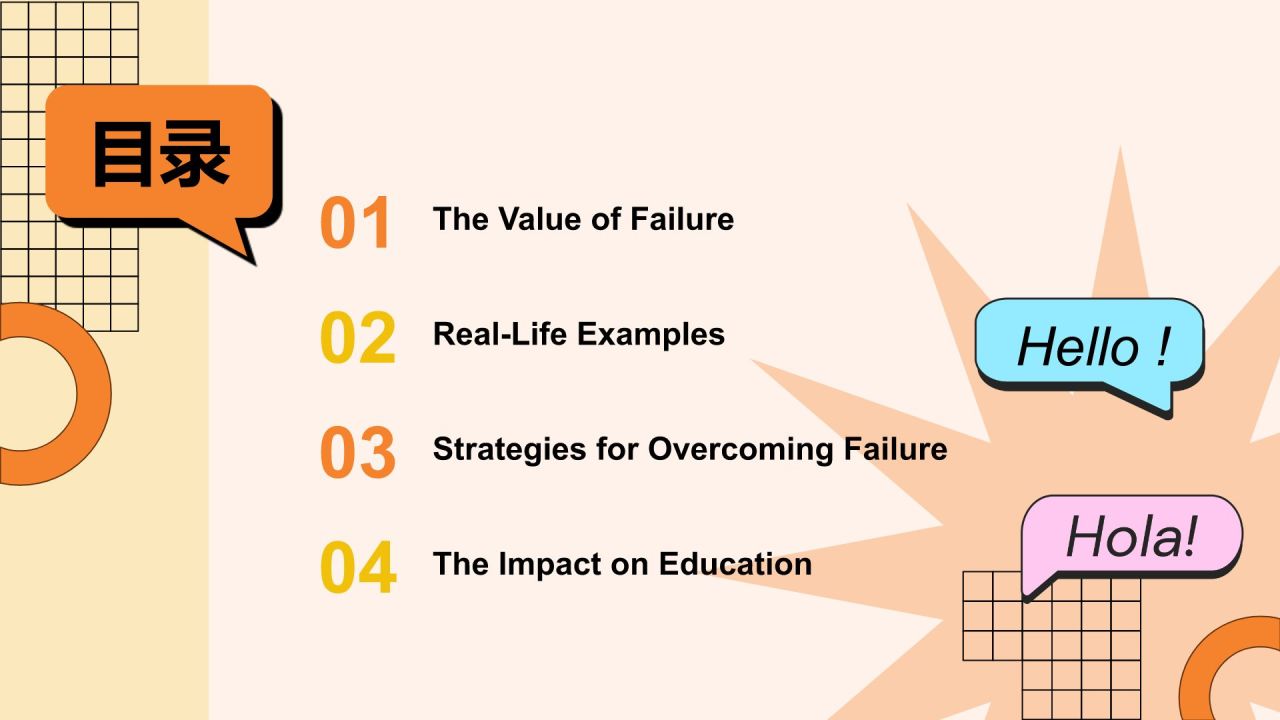 目录

01 The Value of Failure

02 Real-Life Examples

03 Strategies for Overcoming Failure

04 The Impact on Education

Hello !

Hola!